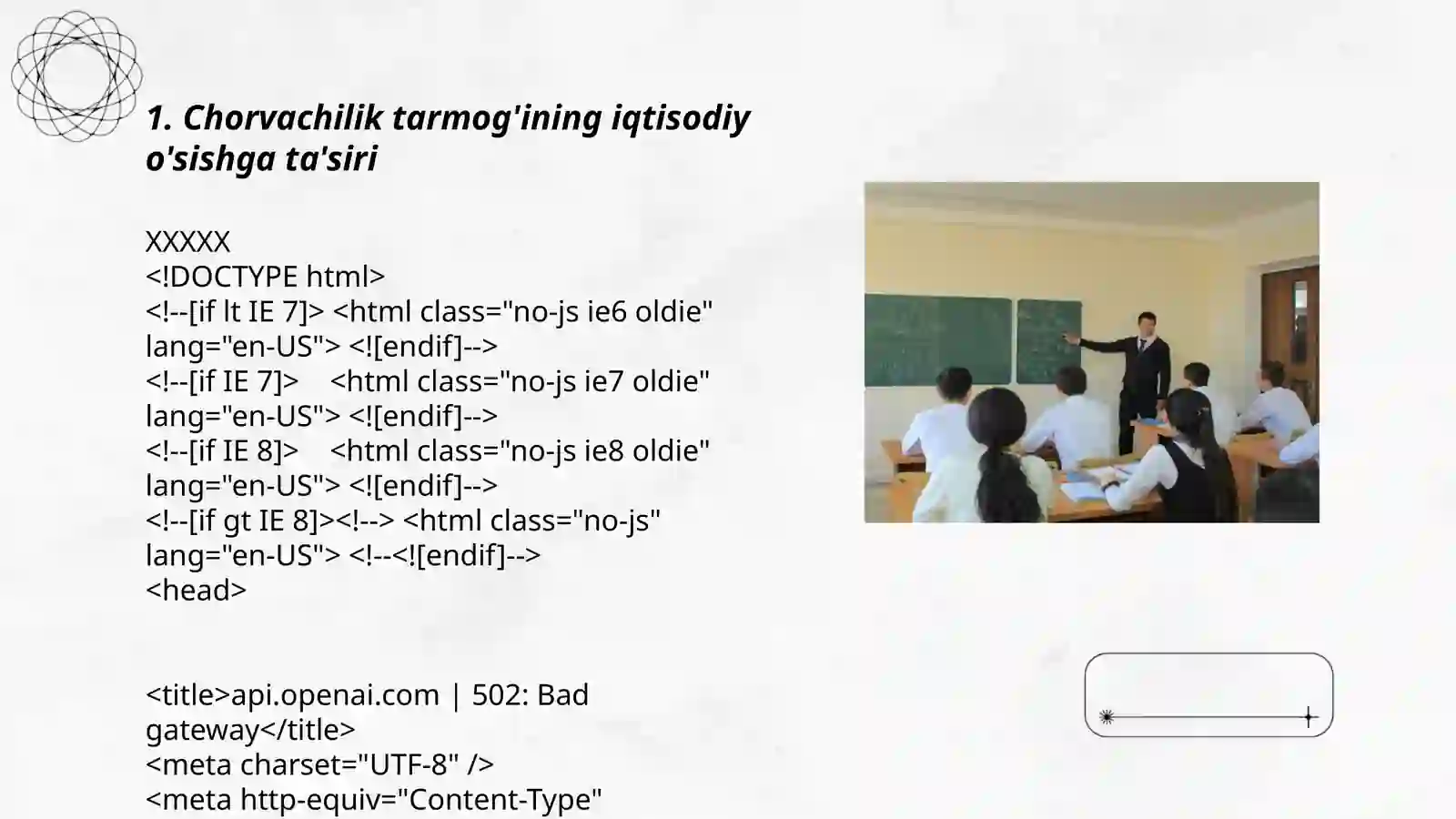 1. Chorvachilik tarmog'ining iqtisodiy o'sishga ta'siri

XXXXX
<!DOCTYPE html>
<!--[if lt IE 7]> <html class="no-js ie6 oldie" lang="en-US"> <![endif]-->
<!--[if IE 7]>    <html class="no-js ie7 oldie" lang="en-US"> <![endif]-->
<!--[if IE 8]>    <html class="no-js ie8 oldie" lang="en-US"> <![endif]-->
<!--[if gt IE 8]><!--> <html class="no-js" lang="en-US"> <!--<![endif]-->
<head>

<title>api.openai.com | 502: Bad gateway</title>
<meta charset="UTF-8" />
<meta http-equiv="Content-Type"